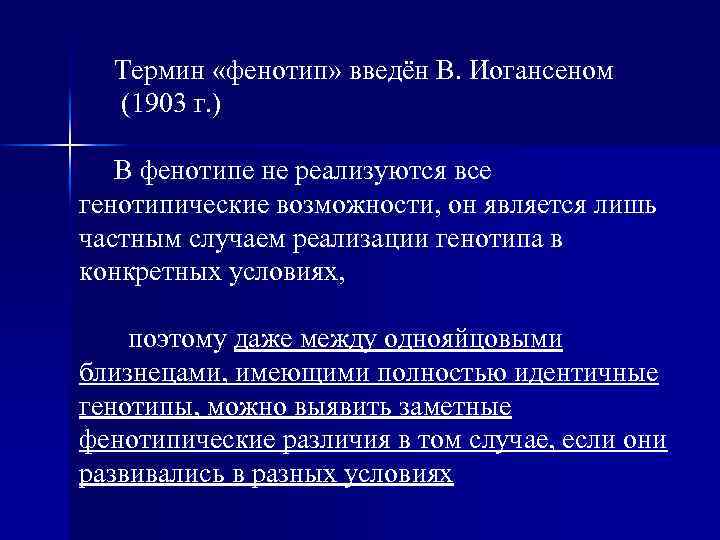 Термин «фенотип» введён В. Иогансеном (1903 г.)

В фенотипе не реализуются все генотипические возможности, он является лишь частным случаем реализации генотипа в конкретных условиях,

поэтому даже между однояйцовыми близнецами, имеющими полностью идентичные генотипы, можно выявить заметные фенотипические различия в том случае, если они развивались в разных условиях